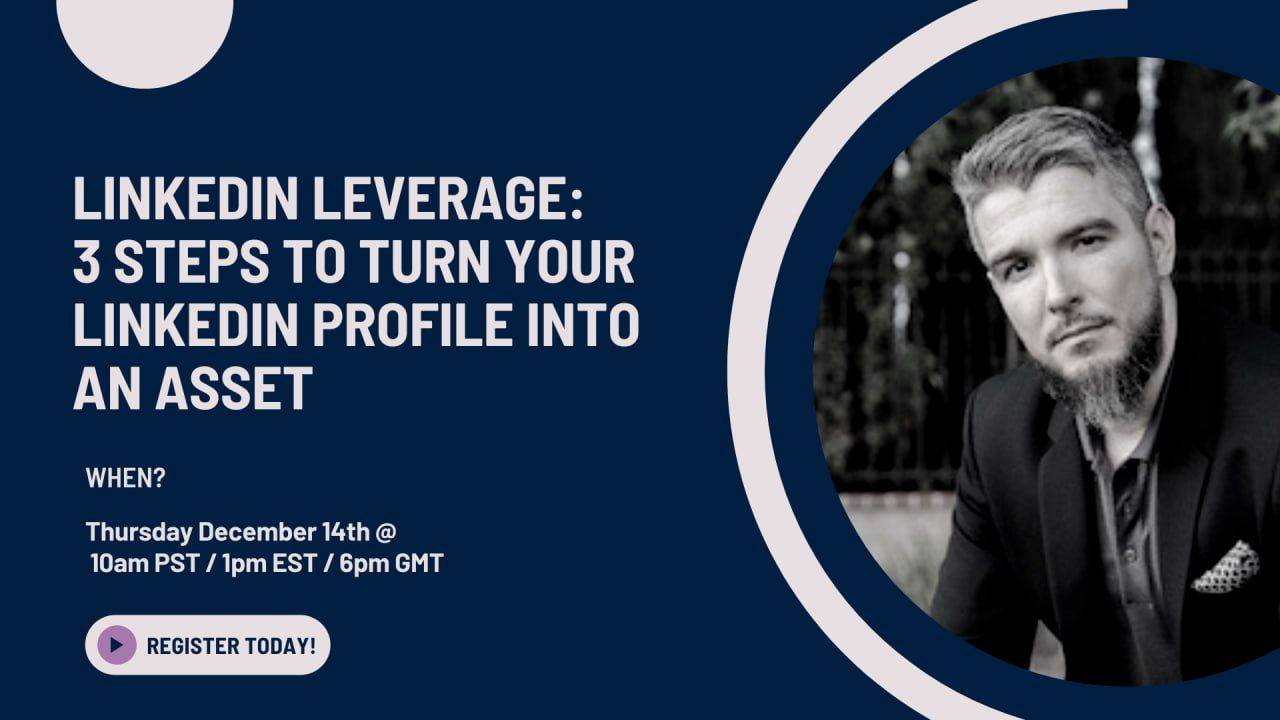 LINKEDIN LEVERAGE: 3 STEPS TO TURN YOUR LINKEDIN PROFILE INTO AN ASSET

WHEN?

Thursday December 14th @ 10am PST / 1pm EST / 6pm GMT

REGISTER TODAY!